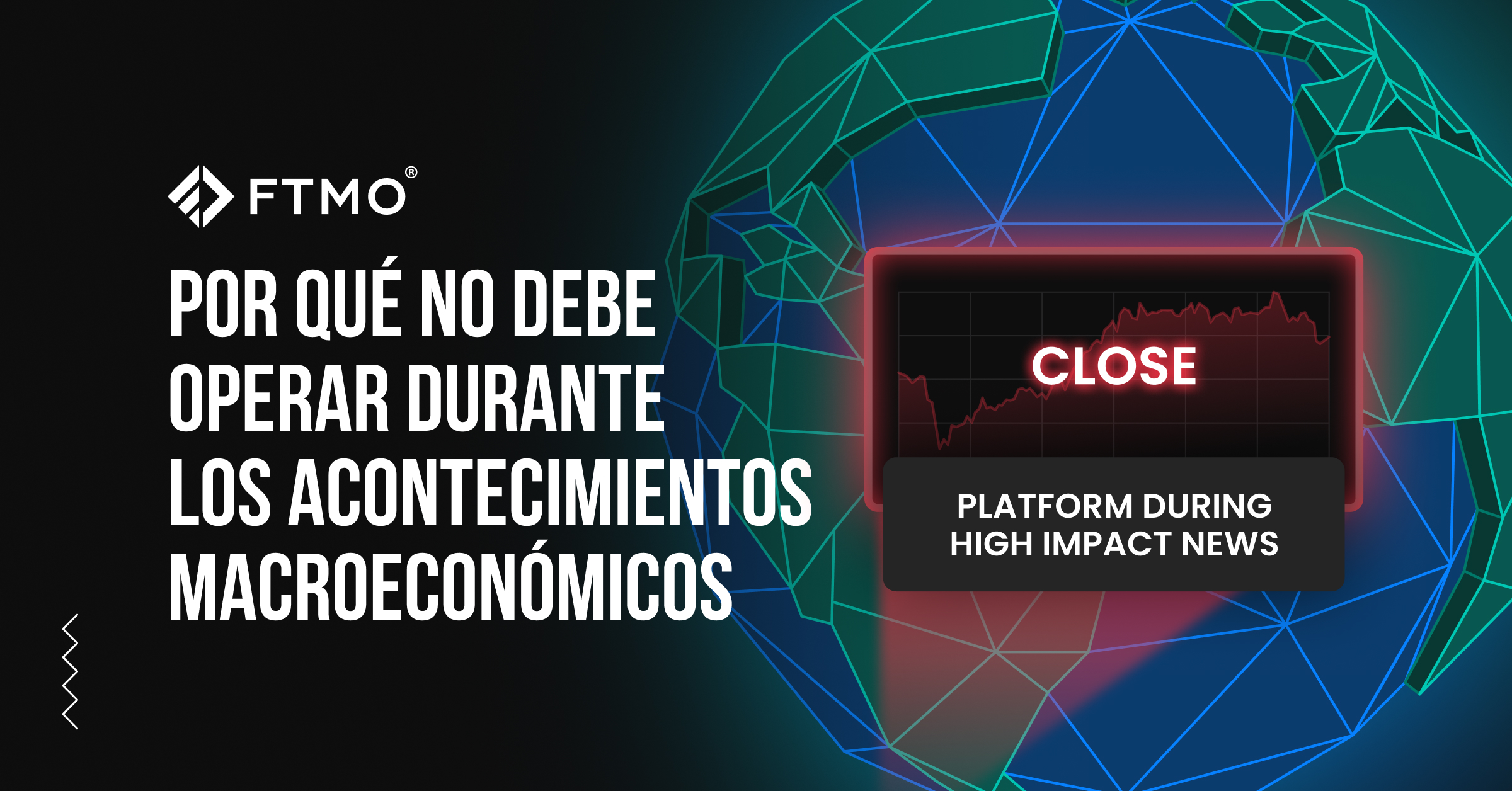 FTMO®

POR QUÉ NO DEBE OPERAR DURANTE LOS ACONTECIMIENTOS MACROECONÓMICOS

CLOSE

PLATFORM DURING HIGH IMPACT NEWS